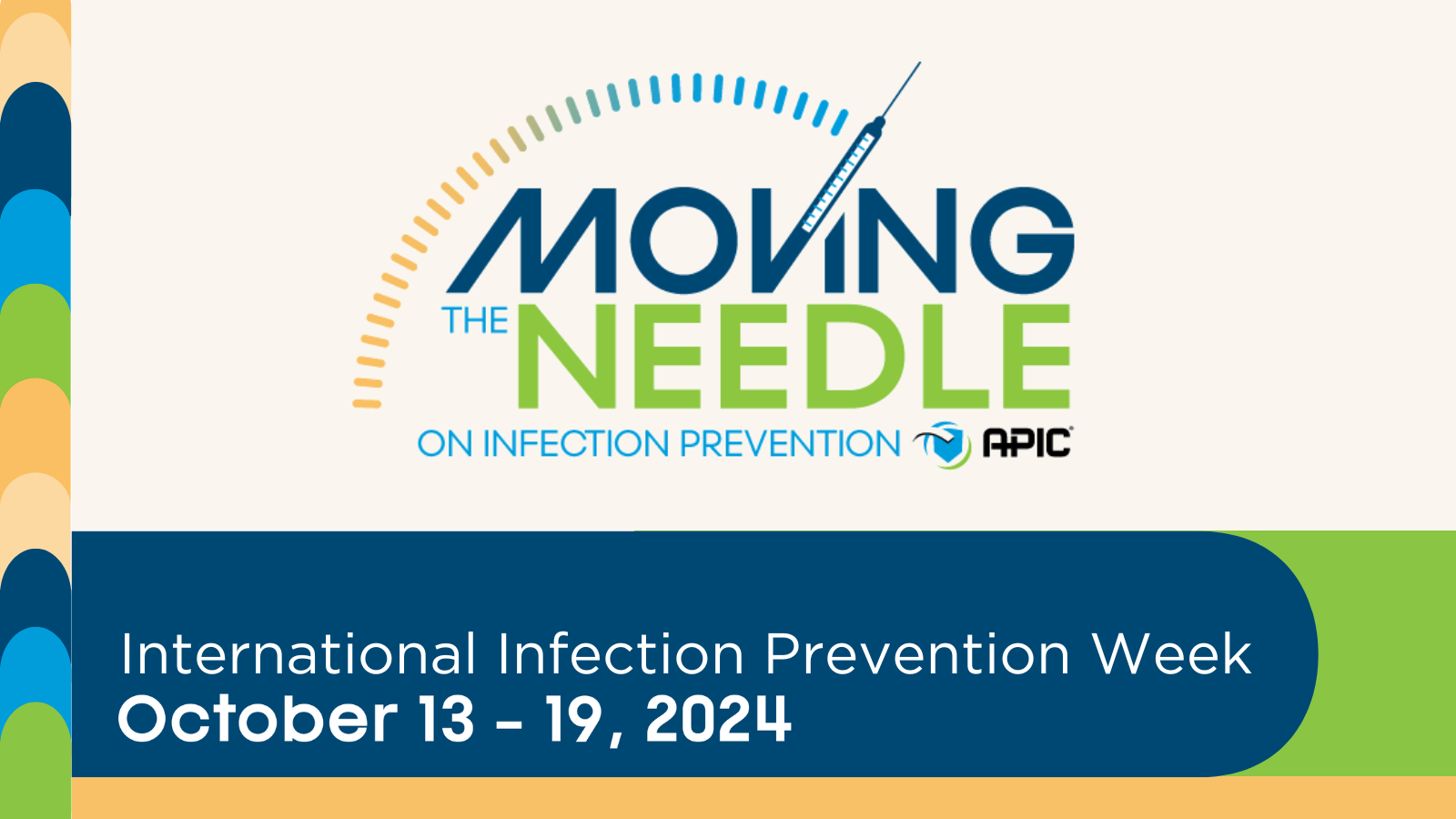 MOVING THE NEEDLE ON INFECTION PREVENTION

APIC

International Infection Prevention Week
October 13 - 19, 2024